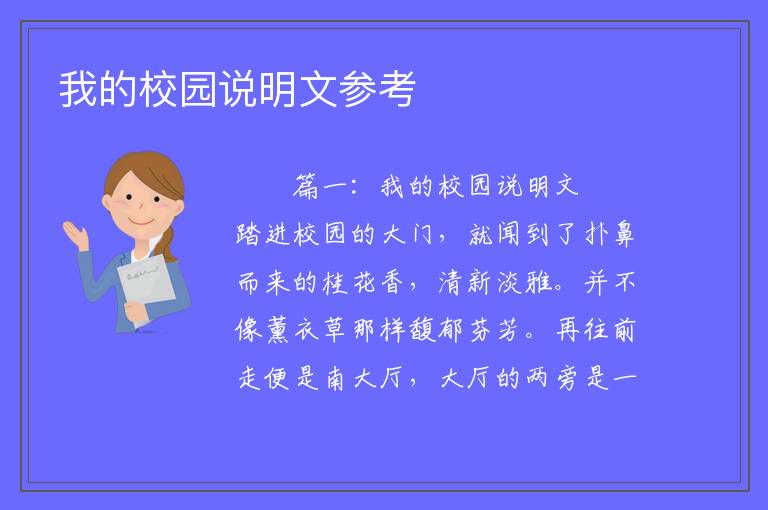 我的校园说明文参考

篇一：我的校园说明文

踏进校园的大门，就闻到了扑鼻而来的桂花香，清新淡雅。并不像薰衣草那样馥郁芬芳。再往前走便是南大厅，大厅的两旁是一